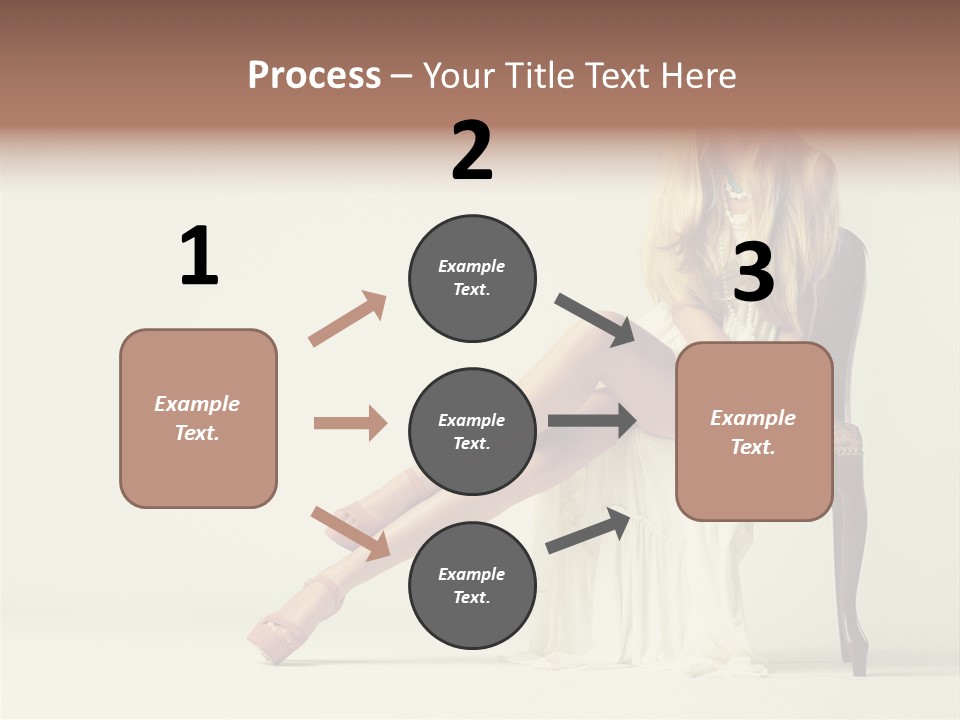 Process – Your Title Text Here

1

Example Text.

2

Example Text.

Example Text.

Example Text.

3

Example Text.